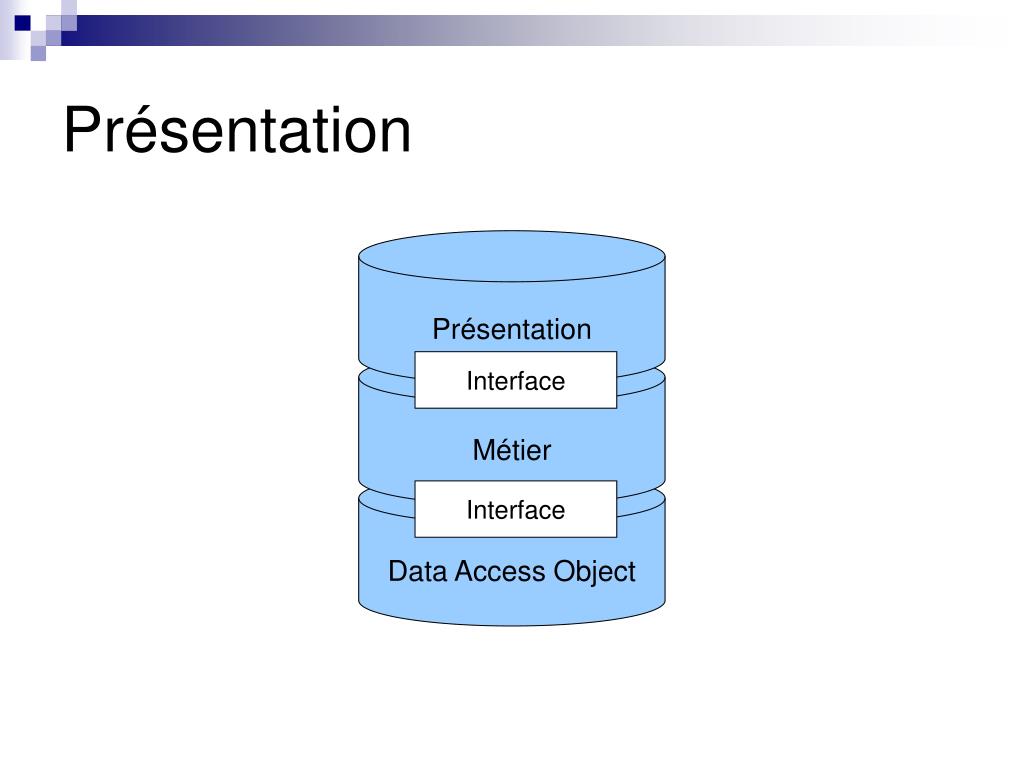 Présentation

Présentation

Interface

Métier

Interface

Data Access Object